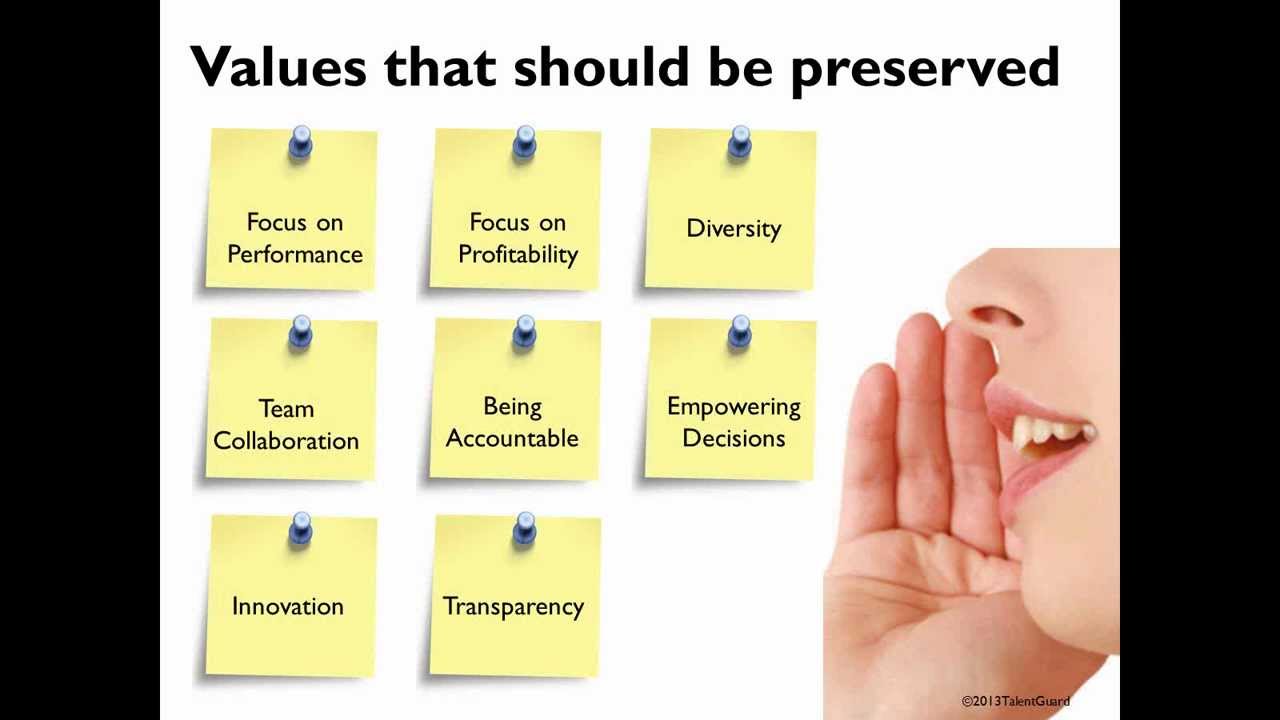 Values that should be preserved

Focus on Performance

Focus on Profitability

Diversity

Team Collaboration

Being Accountable

Empowering Decisions

Innovation

Transparency

©2013TalentGuard